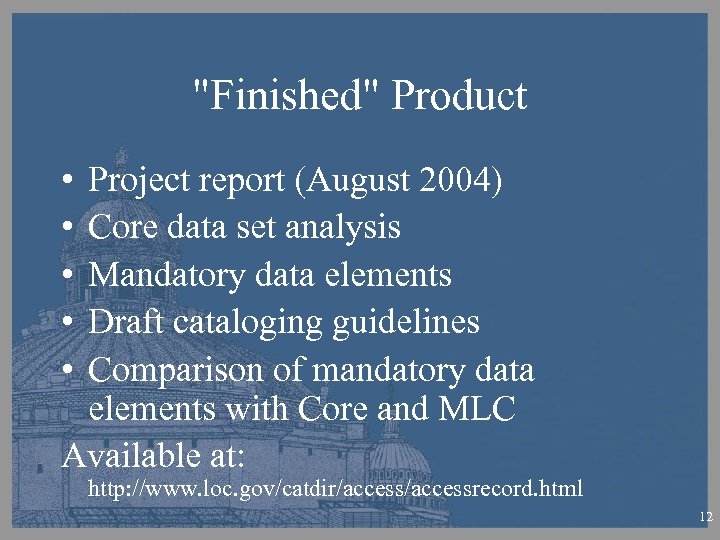 "Finished" Product

• Project report (August 2004)
• Core data set analysis
• Mandatory data elements
• Draft cataloging guidelines
• Comparison of mandatory data elements with Core and MLC

Available at:
http://www.loc.gov/catdir/access/accessrecord.html

12